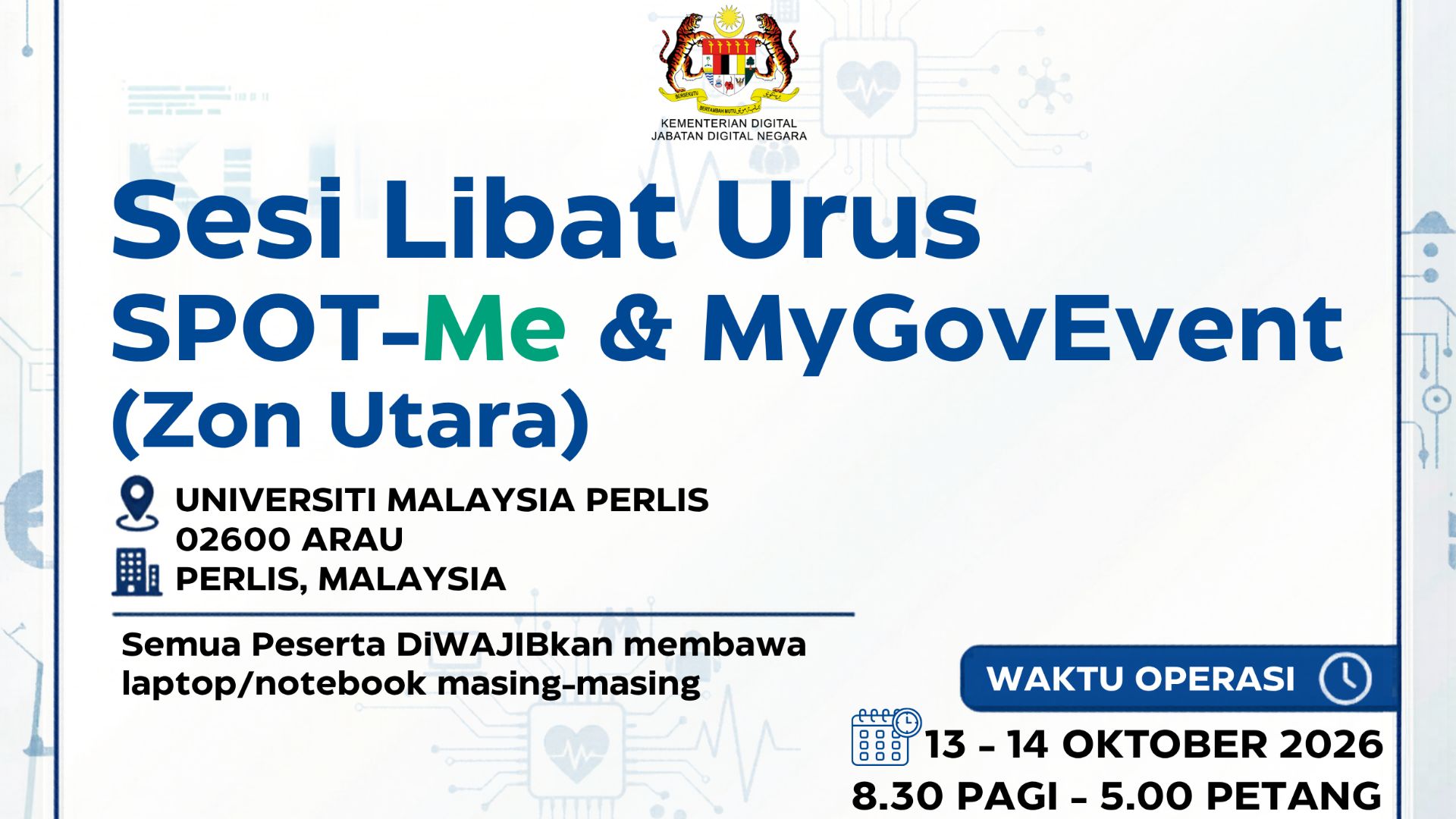 BERSEKUTU BERTAMBAH MUTU

KEMENTERIAN DIGITAL
JABATAN DIGITAL NEGARA

Sesi Libat Urus
SPOT-Me & MyGovEvent
(Zon Utara)

UNIVERSITI MALAYSIA PERLIS
02600 ARAU
PERLIS, MALAYSIA

Semua Peserta DiWAJIBkan membawa laptop/notebook masing-masing

WAKTU OPERASI

13 - 14 OKTOBER 2026
8.30 PAGI - 5.00 PETANG